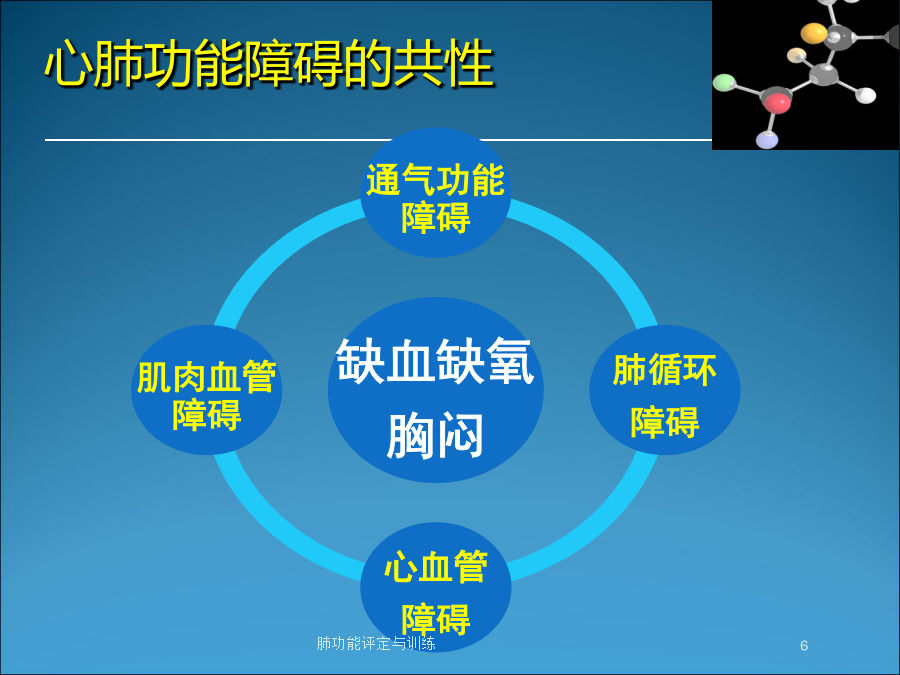 心肺功能障碍的共性

通气功能障碍

肌肉血管障碍

缺血缺氧
胸闷

肺循环障碍

心血管障碍

肺功能评定与训练

6